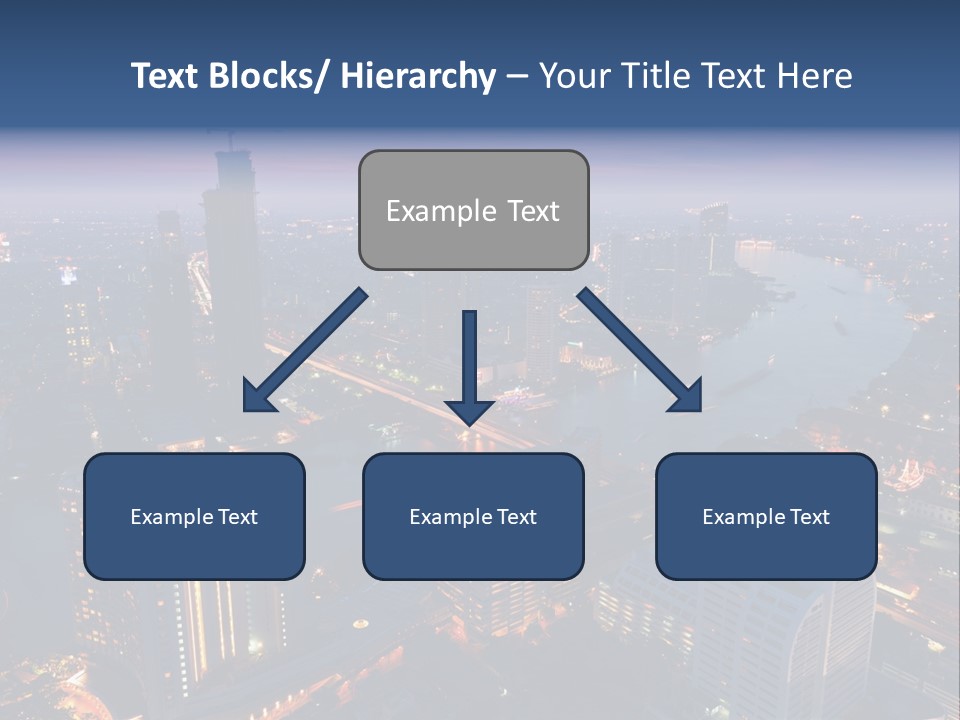 Text Blocks/ Hierarchy – Your Title Text Here

Example Text

Example Text

Example Text

Example Text